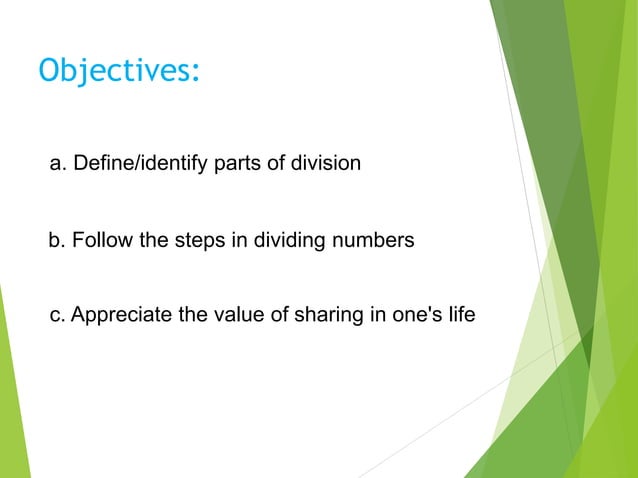 Objectives:

a. Define/identify parts of division

b. Follow the steps in dividing numbers

c. Appreciate the value of sharing in one's life